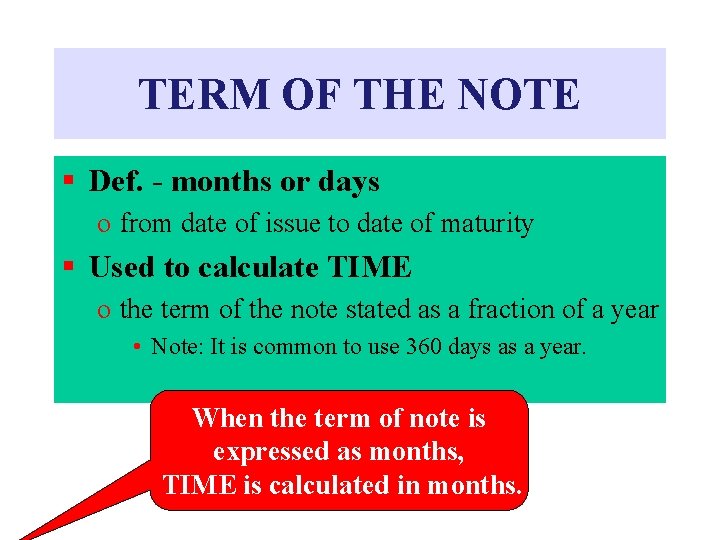 TERM OF THE NOTE

▪ Def. - months or days

o from date of issue to date of maturity

▪ Used to calculate TIME

o the term of the note stated as a fraction of a year

• Note: It is common to use 360 days as a year.

When the term of note is expressed as months, TIME is calculated in months.